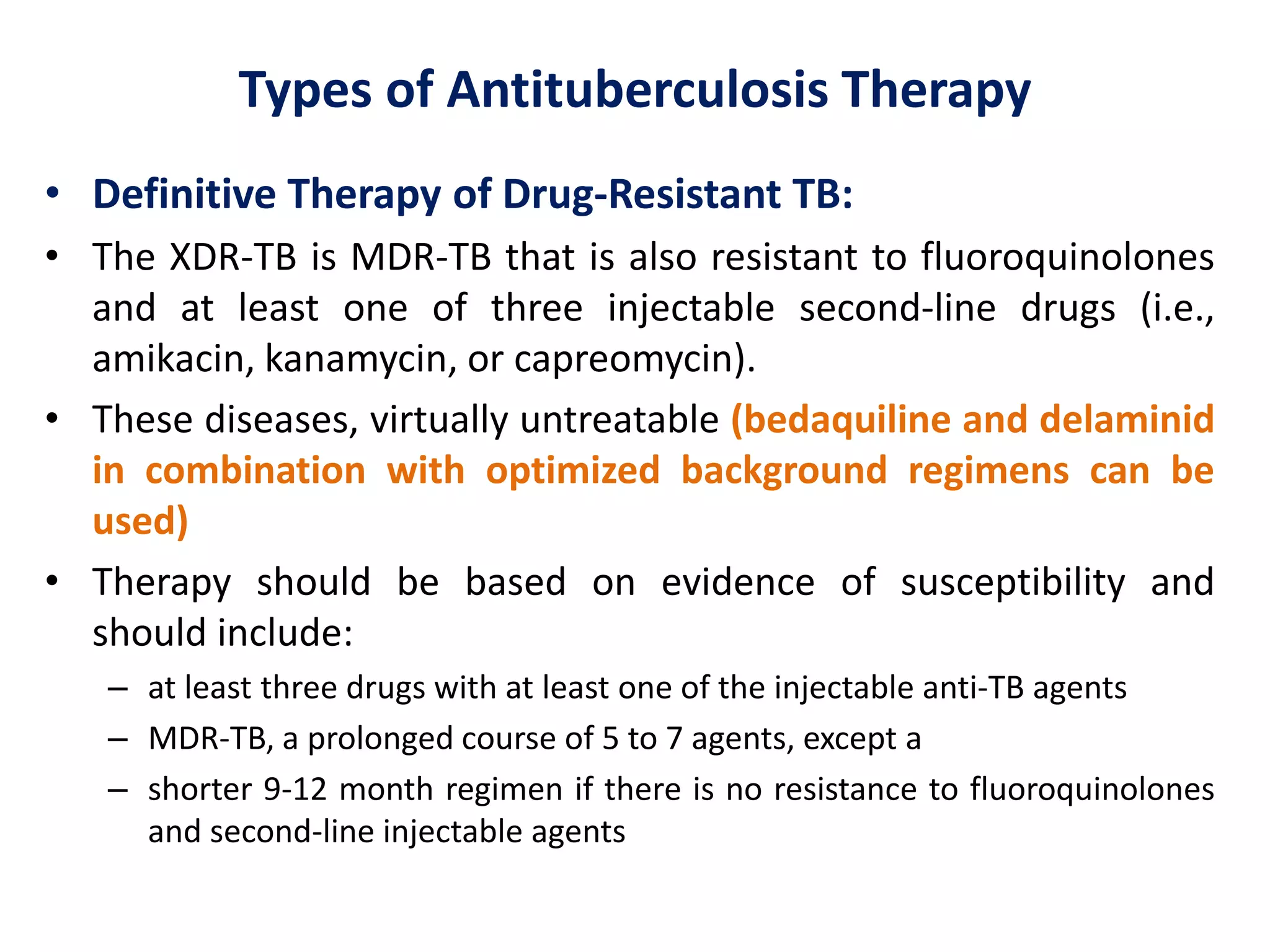 Types of Antituberculosis Therapy

• Definitive Therapy of Drug-Resistant TB:

• The XDR-TB is MDR-TB that is also resistant to fluoroquinolones and at least one of three injectable second-line drugs (i.e., amikacin, kanamycin, or capreomycin).

• These diseases, virtually untreatable (bedaquiline and delaminid in combination with optimized background regimens can be used)

• Therapy should be based on evidence of susceptibility and should include:

– at least three drugs with at least one of the injectable anti-TB agents

– MDR-TB, a prolonged course of 5 to 7 agents, except a

– shorter 9-12 month regimen if there is no resistance to fluoroquinolones and second-line injectable agents